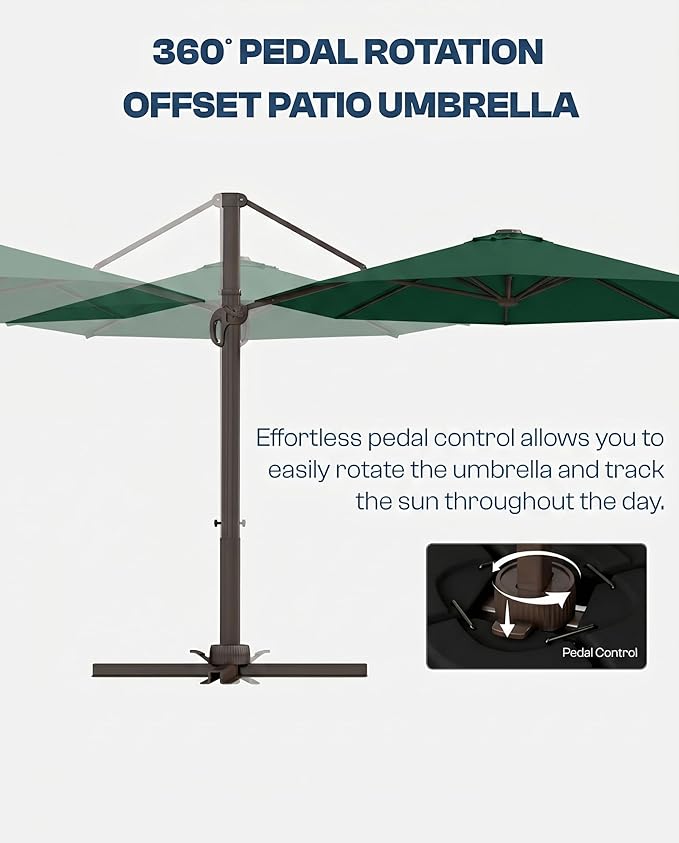 360° PEDAL ROTATION
OFFSET PATIO UMBRELLA

Effortless pedal control allows you to easily rotate the umbrella and track the sun throughout the day.

Pedal Control